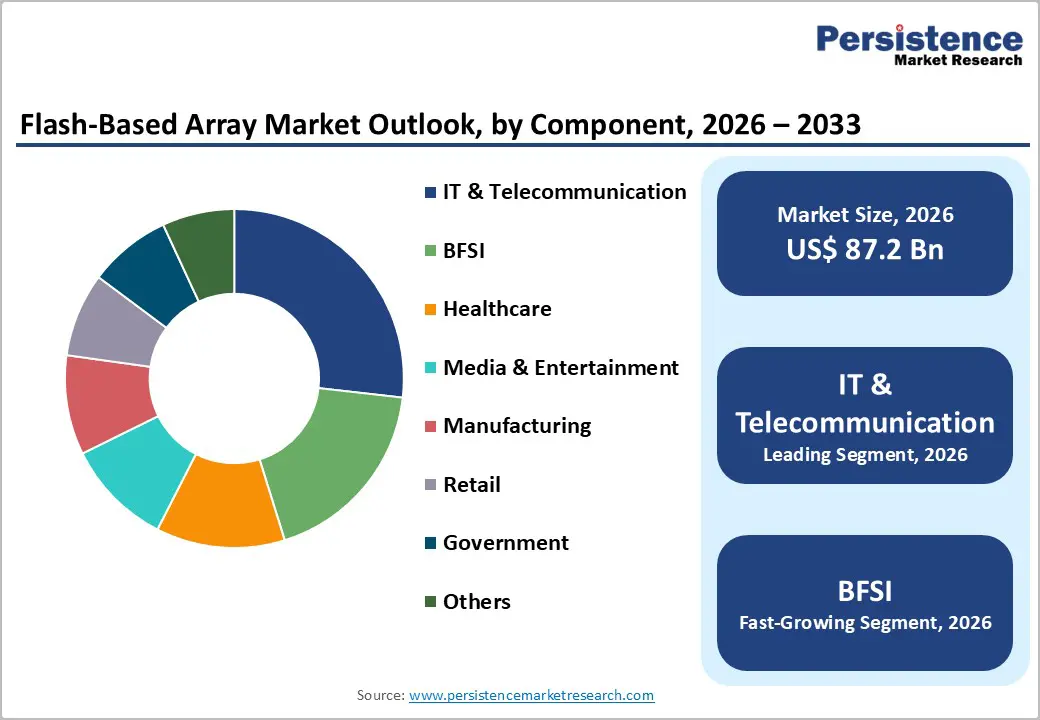 Persistence
Market Research

Flash-Based Array Market Outlook, by Component, 2026 – 2033

IT & Telecommunication
BFSI
Healthcare
Media & Entertainment
Manufacturing
Retail
Government
Others

Market Size, 2026
US$ 87.2 Bn

IT & Telecommunication
Leading Segment, 2026

BFSI
Fast-Growing Segment, 2026

Source: www.persistencemarketresearch.com